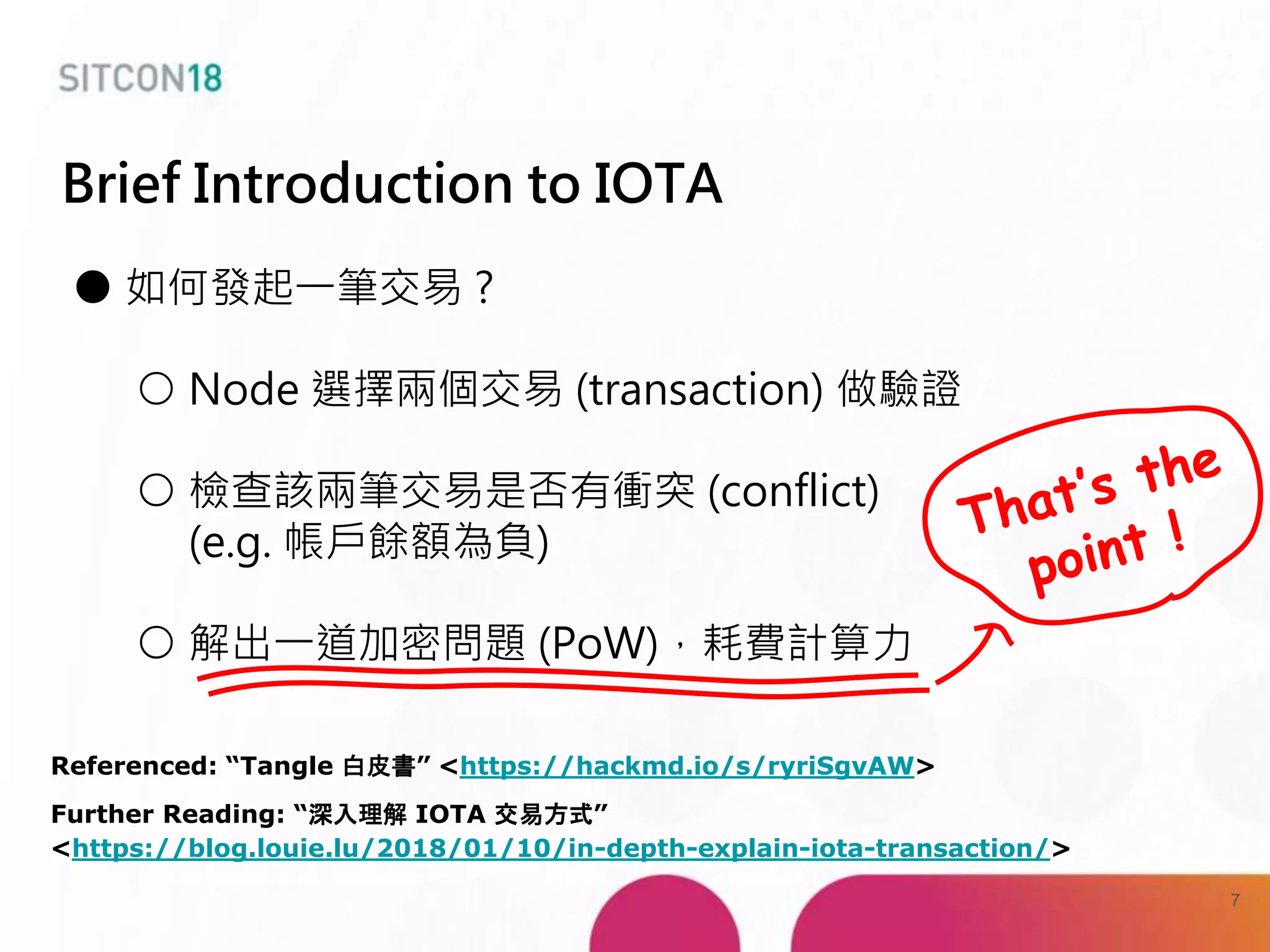 SITCON18

Brief Introduction to IOTA

● 如何發起一筆交易？

○ Node 選擇兩個交易 (transaction) 做驗證

○ 檢查該兩筆交易是否有衝突 (conflict) (e.g. 帳戶餘額為負)

○ 解出一道加密問題 (PoW)，耗費計算力

That's the point !

Referenced: “Tangle 白皮書” <https://hackmd.io/s/ryriSgvAW>

Further Reading: “深入理解 IOTA 交易方式” <https://blog.louie.lu/2018/01/10/in-depth-explain-iota-transaction/>

7